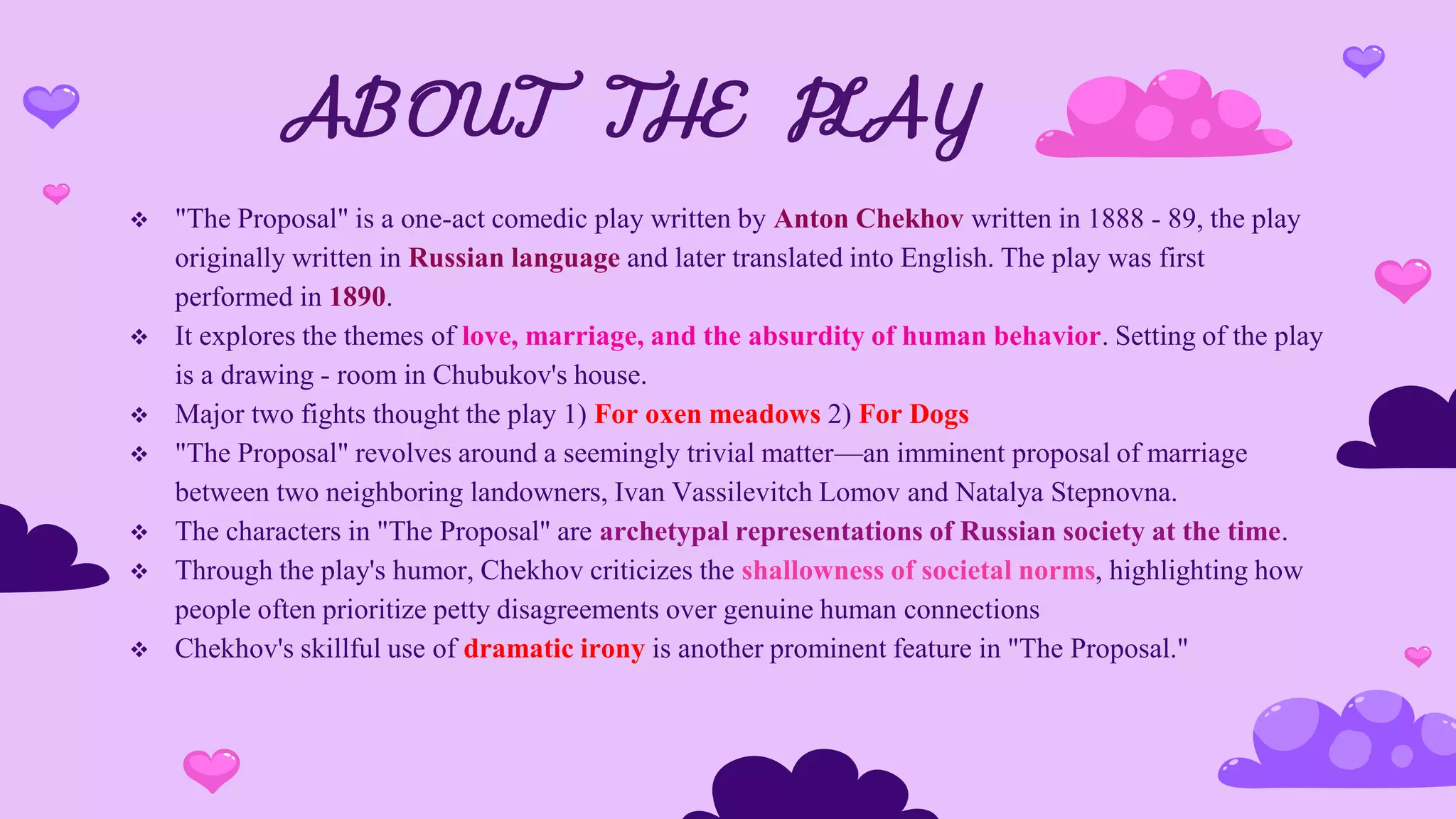 ABOUT THE PLAY

❖ "The Proposal" is a one-act comedic play written by Anton Chekhov written in 1888 - 89, the play originally written in Russian language and later translated into English. The play was first performed in 1890.
❖ It explores the themes of love, marriage, and the absurdity of human behavior. Setting of the play is a drawing - room in Chubukov's house.
❖ Major two fights thought the play 1) For oxen meadows 2) For Dogs
❖ "The Proposal" revolves around a seemingly trivial matter—an imminent proposal of marriage between two neighboring landowners, Ivan Vassilevitch Lomov and Natalya Stepnovna.
❖ The characters in "The Proposal" are archetypal representations of Russian society at the time.
❖ Through the play's humor, Chekhov criticizes the shallowness of societal norms, highlighting how people often prioritize petty disagreements over genuine human connections
❖ Chekhov's skillful use of dramatic irony is another prominent feature in "The Proposal."